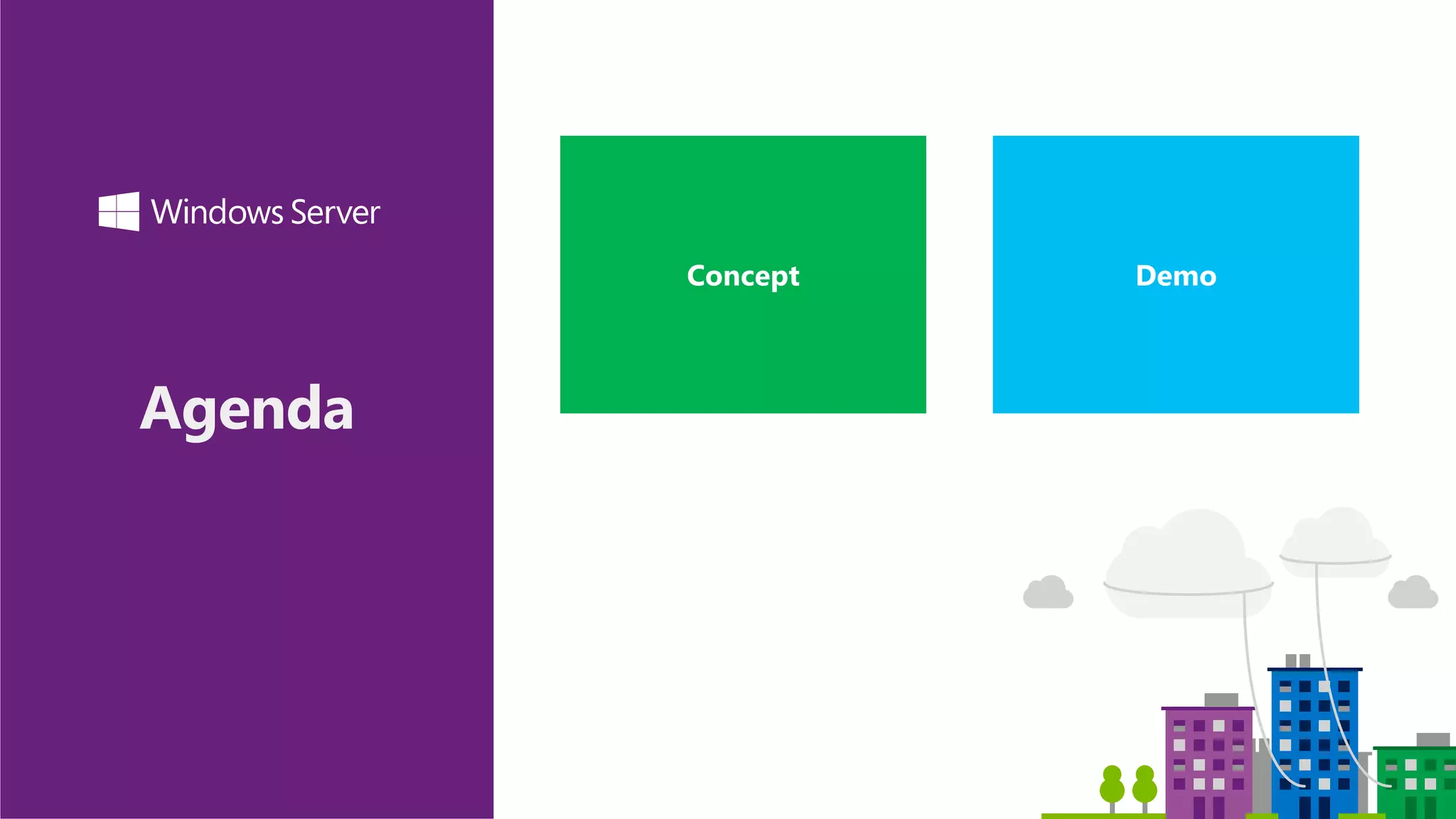 Windows Server

Agenda

Concept

Demo